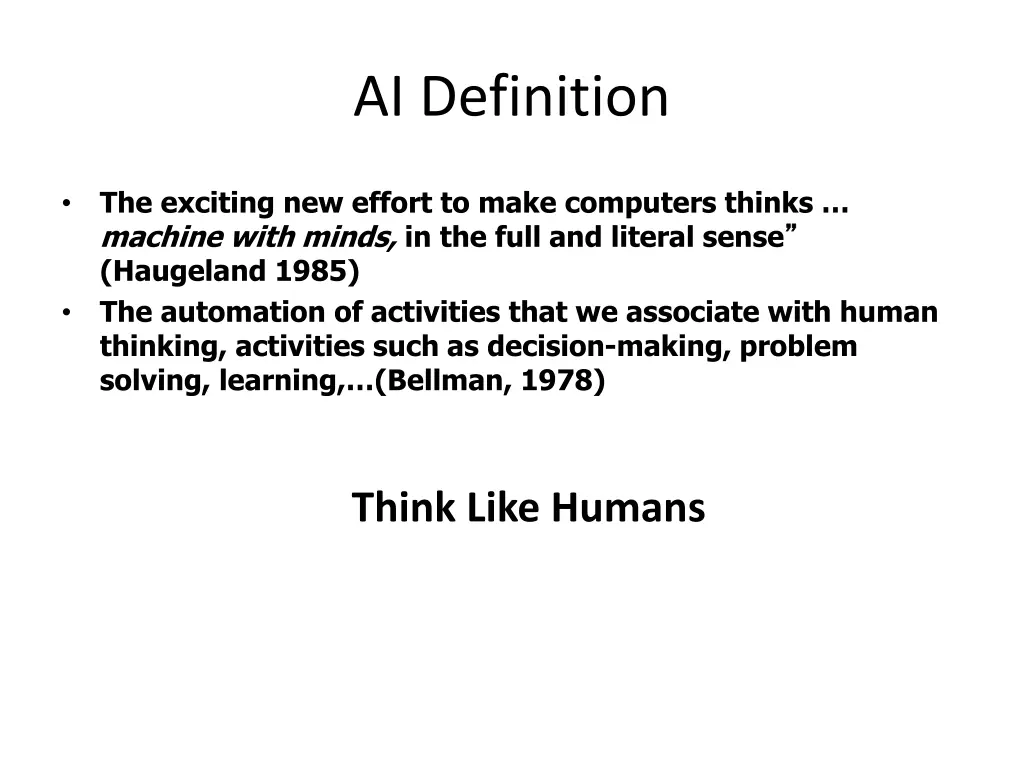 AI Definition

• The exciting new effort to make computers thinks … machine with minds, in the full and literal sense” (Haugeland 1985)
• The automation of activities that we associate with human thinking, activities such as decision-making, problem solving, learning,…(Bellman, 1978)

Think Like Humans